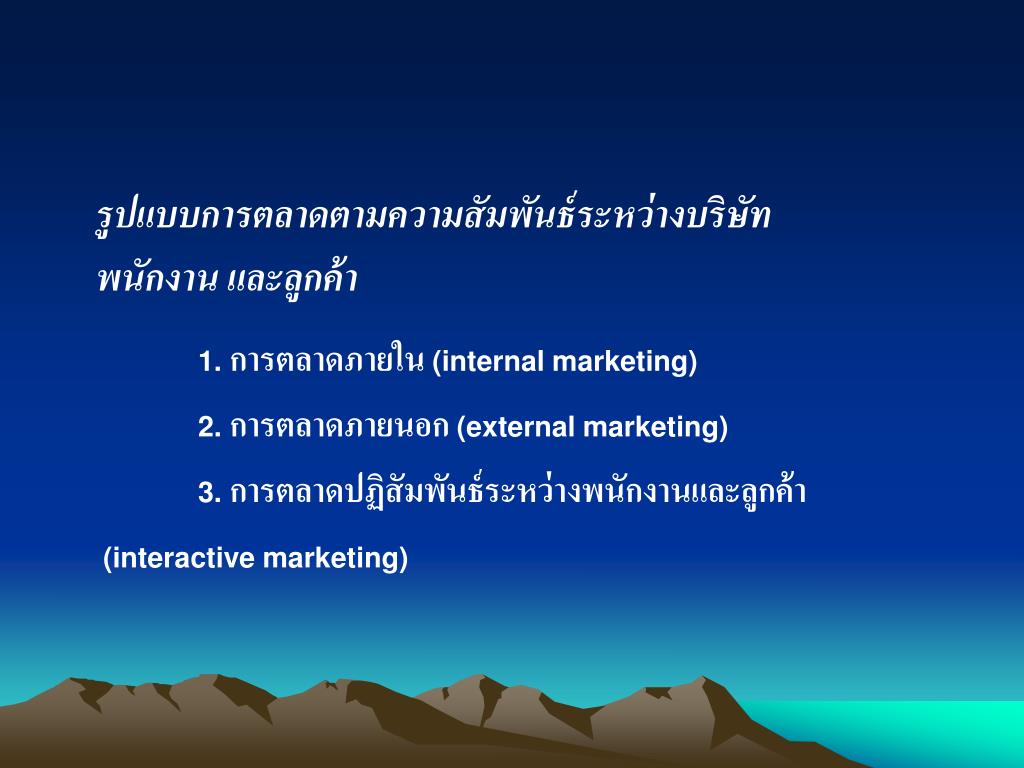 รูปแบบการตลาดตามความสัมพันธ์ระหว่างบริษัท พนักงาน และลูกค้า

1. การตลาดภายใน (internal marketing)

2. การตลาดภายนอก (external marketing)

3. การตลาดปฏิสัมพันธ์ระหว่างพนักงานและลูกค้า (interactive marketing)